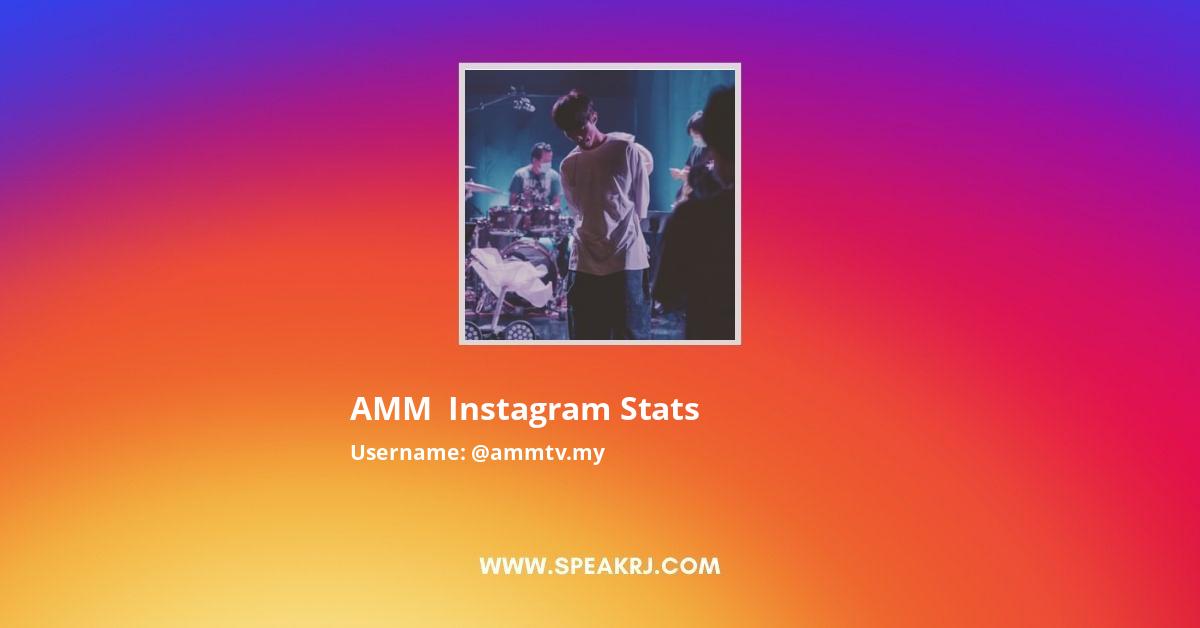 AMM  Instagram Stats

Username: @ammtv.my

WWW.SPEAKRJ.COM